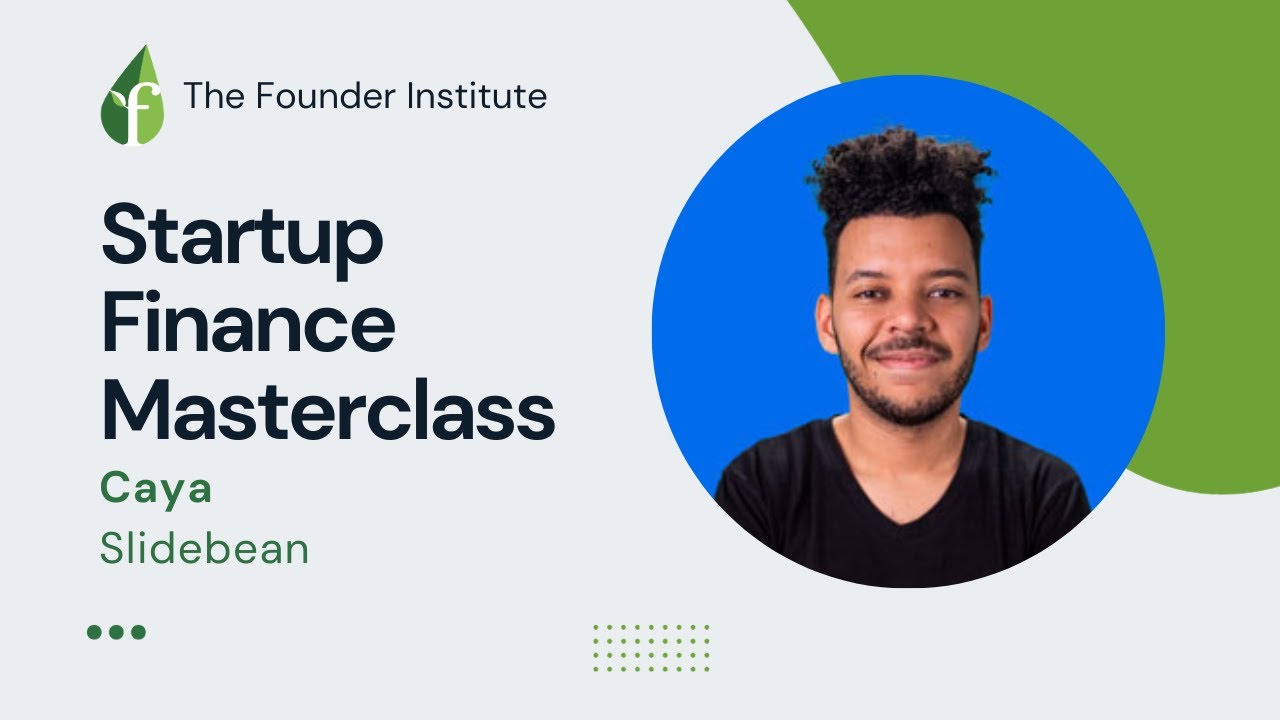 f The Founder Institute

Startup Finance Masterclass

Caya

Slidebean